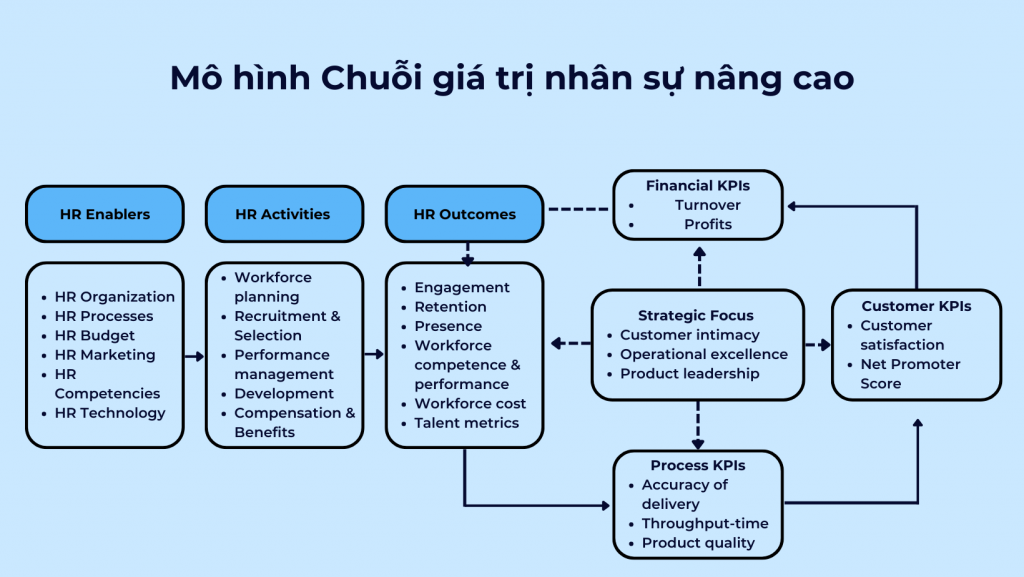 Mô hình Chuỗi giá trị nhân sự nâng cao

HR Enablers

- HR Organization
- HR Processes
- HR Budget
- HR Marketing
- HR Competencies
- HR Technology

HR Activities

- Workforce planning
- Recruitment & Selection
- Performance management
- Development
- Compensation & Benefits

HR Outcomes

- Engagement
- Retention
- Presence
- Workforce competence & performance
- Workforce cost
- Talent metrics

Financial KPIs

- Turnover
- Profits

Strategic Focus

- Customer intimacy
- Operational excellence
- Product leadership

Customer KPIs

- Customer satisfaction
- Net Promoter Score

Process KPIs

- Accuracy of delivery
- Throughput-time
- Product quality